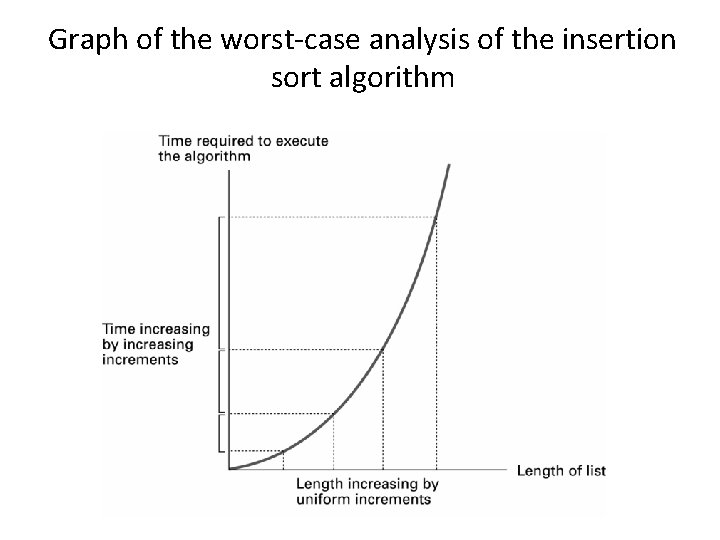 Graph of the worst-case analysis of the insertion sort algorithm

Time required to execute the algorithm

Time increasing by increasing increments

Length of list

Length increasing by uniform increments